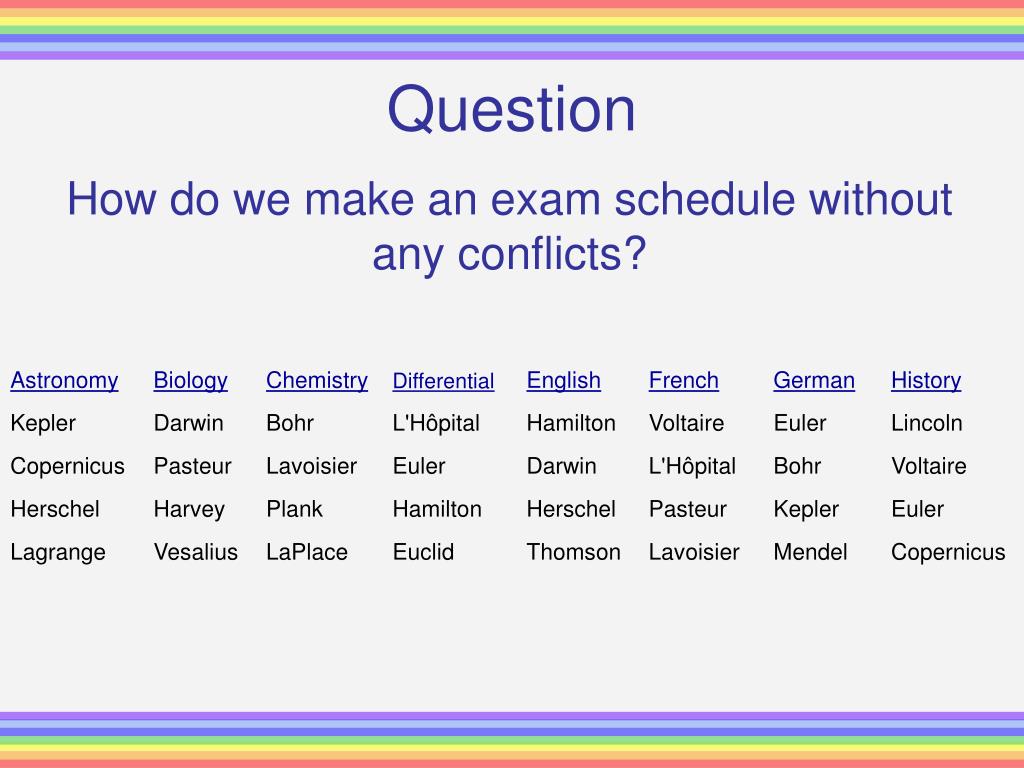 Question

How do we make an exam schedule without any conflicts?

| Astronomy | Biology | Chemistry | Differential | English | French | German | History |
|---|---|---|---|---|---|---|---|
| Kepler | Darwin | Bohr | L'Hôpital | Hamilton | Voltaire | Euler | Lincoln |
| Copernicus | Pasteur | Lavoisier | Euler | Darwin | L'Hôpital | Bohr | Voltaire |
| Herschel | Harvey | Plank | Hamilton | Herschel | Pasteur | Kepler | Euler |
| Lagrange | Vesalius | LaPlace | Euclid | Thomson | Lavoisier | Mendel | Copernicus |